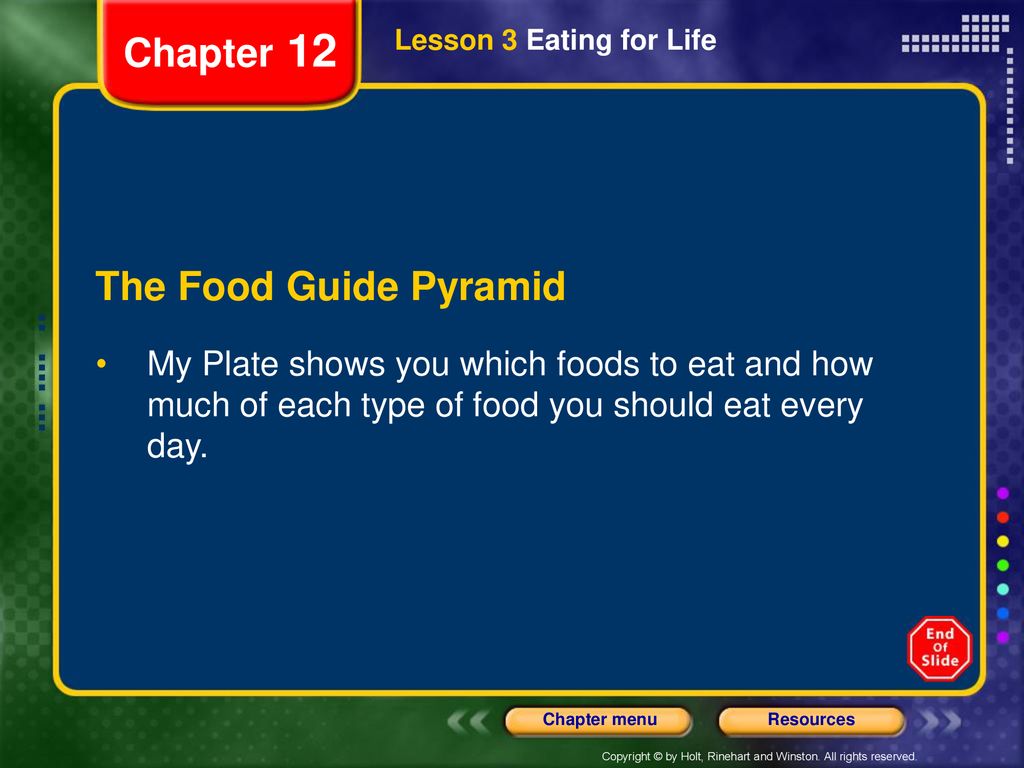 Chapter 12

Lesson 3 Eating for Life

The Food Guide Pyramid

• My Plate shows you which foods to eat and how much of each type of food you should eat every day.

End Of Slide

Chapter menu

Resources

Copyright © by Holt, Rinehart and Winston. All rights reserved.